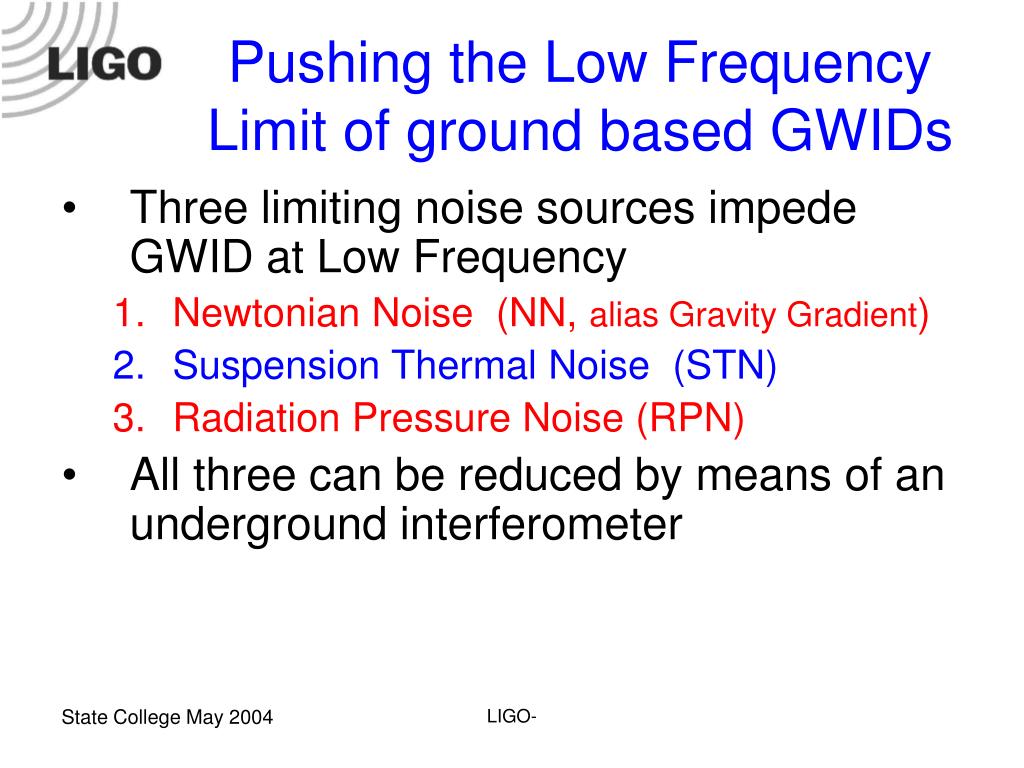 LIGO

Pushing the Low Frequency Limit of ground based GWIDs

• Three limiting noise sources impede GWID at Low Frequency
1. Newtonian Noise (NN, alias Gravity Gradient)
2. Suspension Thermal Noise (STN)
3. Radiation Pressure Noise (RPN)
• All three can be reduced by means of an underground interferometer

State College May 2004

LIGO-